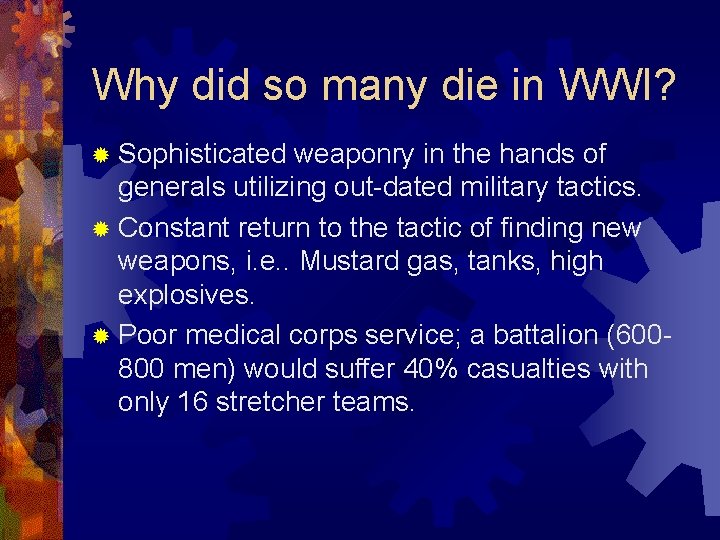 Why did so many die in WWI?

Sophisticated weaponry in the hands of generals utilizing out-dated military tactics.

Constant return to the tactic of finding new weapons, i.e.. Mustard gas, tanks, high explosives.

Poor medical corps service; a battalion (600-800 men) would suffer 40% casualties with only 16 stretcher teams.